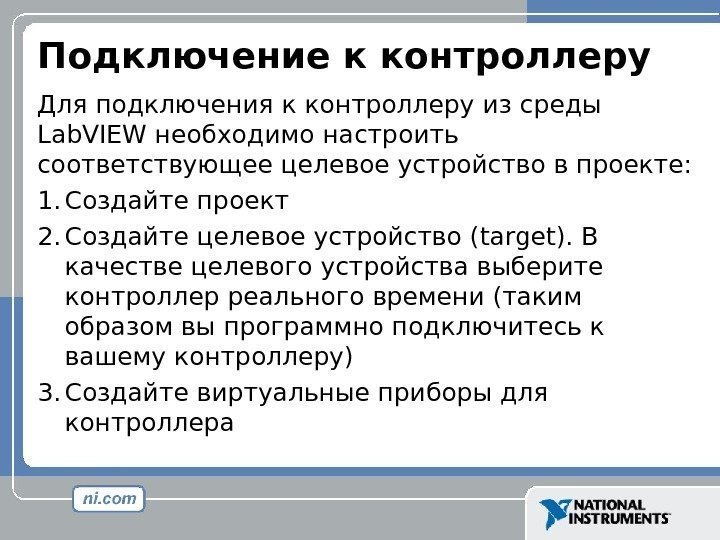 Подключение к контроллеру

Для подключения к контроллеру из среды LabVIEW необходимо настроить соответствующее целевое устройство в проекте:

1. Создайте проект

2. Создайте целевое устройство (target). В качестве целевого устройства выберите контроллер реального времени (таким образом вы программно подключитесь к вашему контроллеру)

3. Создайте виртуальные приборы для контроллера

ni.com

NATIONAL INSTRUMENTS